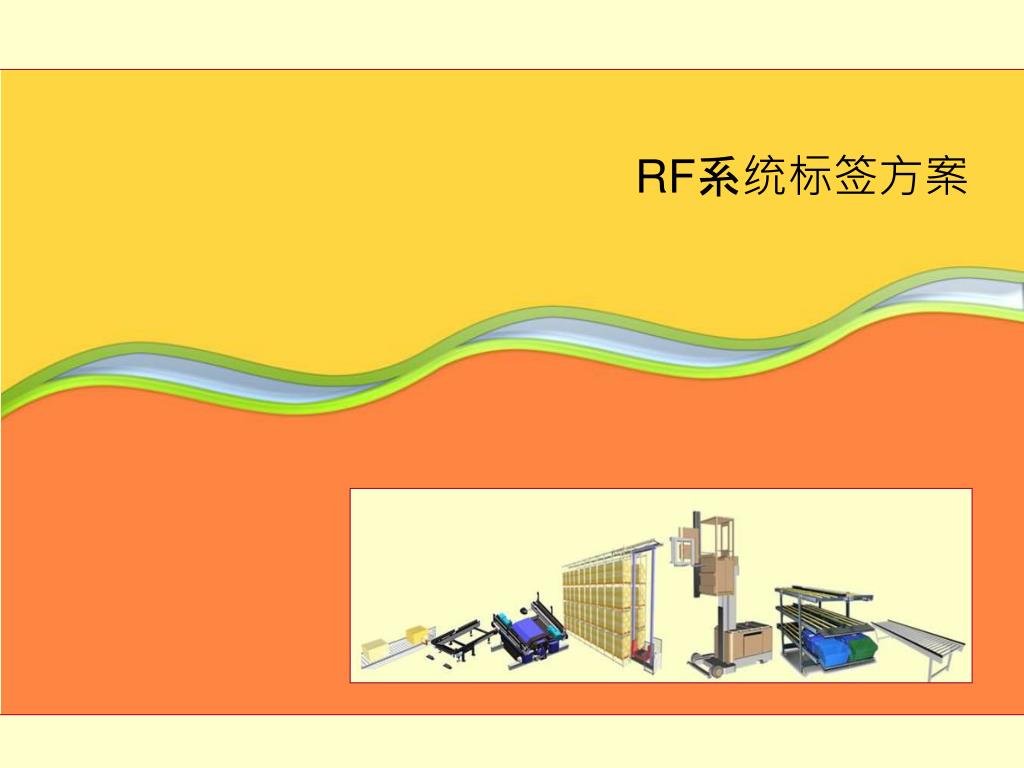 RF系统标签方案